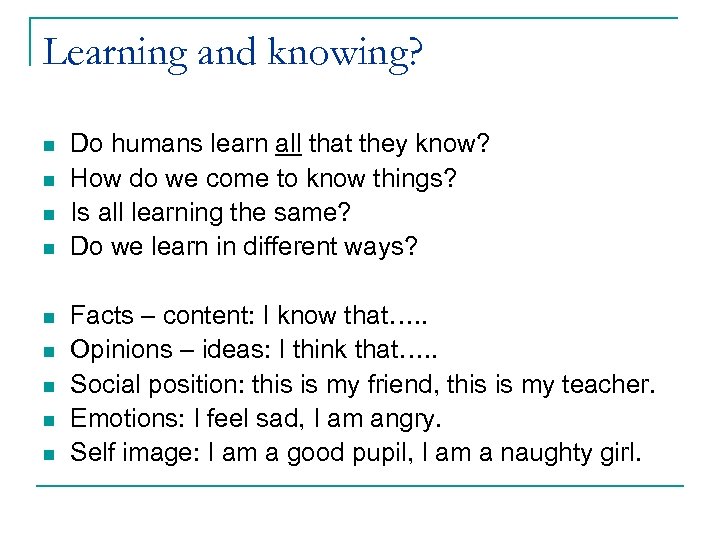 Learning and knowing?

- Do humans learn all that they know?
- How do we come to know things?
- Is all learning the same?
- Do we learn in different ways?

- Facts – content: I know that…..
- Opinions – ideas: I think that…..
- Social position: this is my friend, this is my teacher.
- Emotions: I feel sad, I am angry.
- Self image: I am a good pupil, I am a naughty girl.